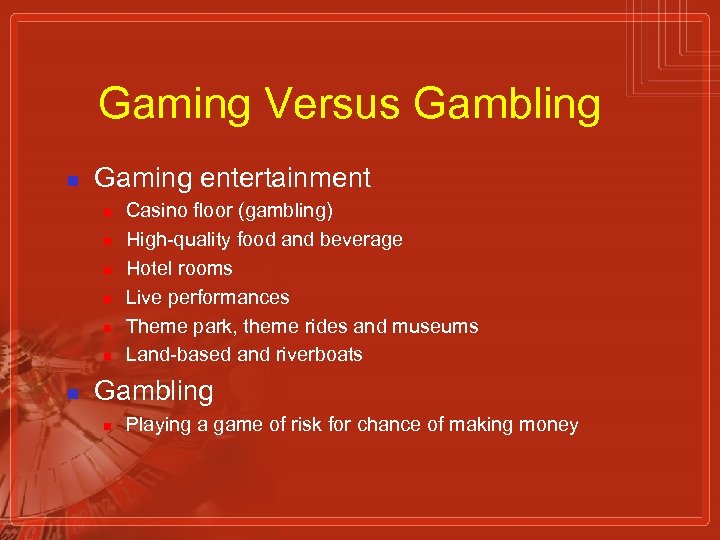 Gaming Versus Gambling

Gaming entertainment

Casino floor (gambling)

High-quality food and beverage

Hotel rooms

Live performances

Theme park, theme rides and museums

Land-based and riverboats

Gambling

Playing a game of risk for chance of making money